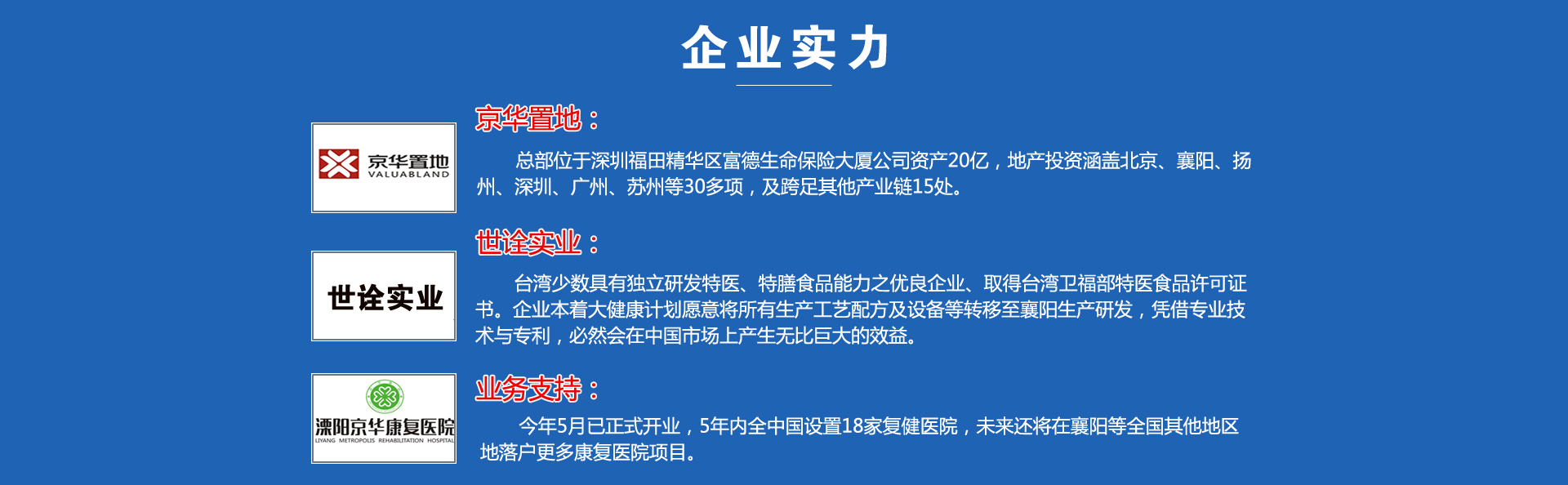 企业实力

京华置地 VALUABLAND

京华置地：

总部位于深圳福田精华区富德生命保险大厦公司资产20亿，地产投资涵盖北京、襄阳、扬州、深圳、广州、苏州等30多项，及跨足其他产业链15处。

世诠实业

世诠实业：

台湾少数具有独立研发特医、特膳食品能力之优良企业、取得台湾卫福部特医食品许可证书。企业本着大健康计划愿意将所有生产工艺配方及设备等转移至襄阳生产研发，凭借专业技术与专利，必然会在中国市场上产生无比巨大的效益。

溧阳京华康复医院 LIYANG METROPOLIS REHABILITATION HOSPITAL

业务支持：

今年5月已正式开业，5年内全中国设置18家复健医院，未来还将在襄阳等全国其他地区地落户更多康复医院项目。